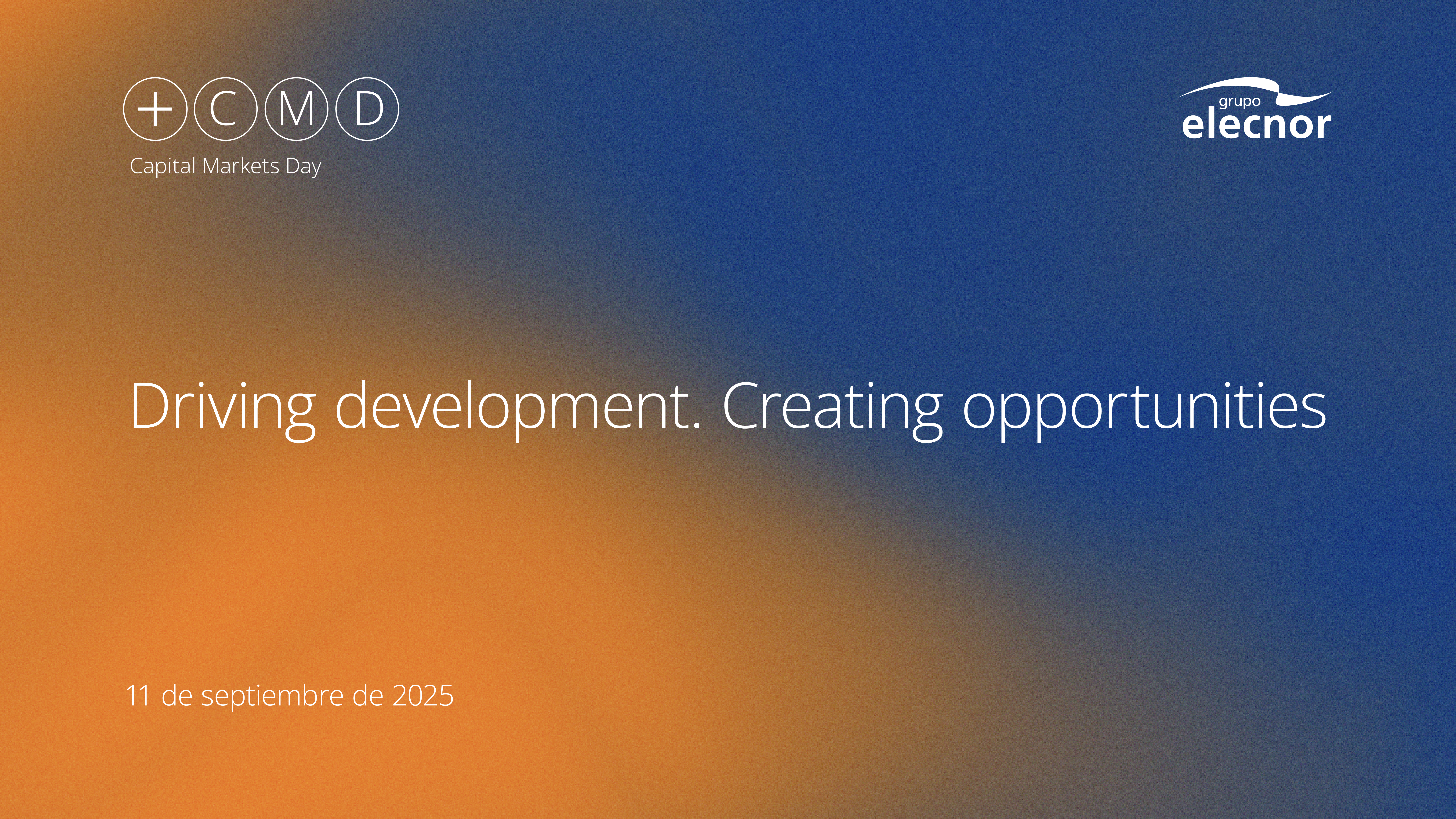 + C M D
Capital Markets Day

grupo
elecnor

Driving development. Creating opportunities

11 de septiembre de 2025